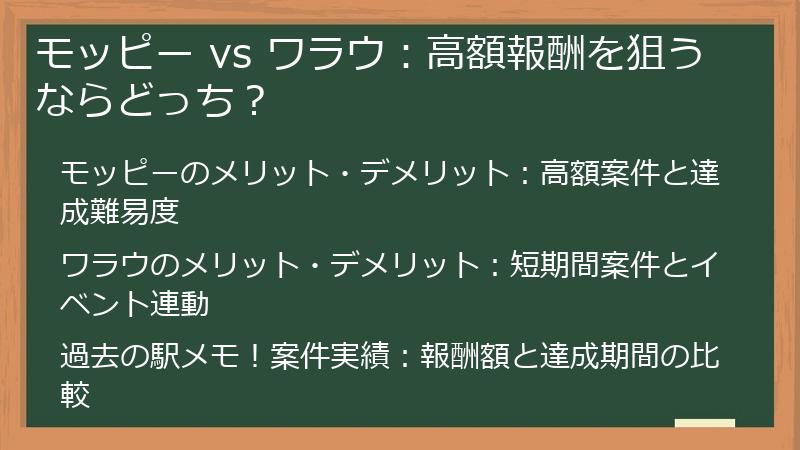 モッピー vs ワラウ：高額報酬を狙うならどっち？

モッピーのメリット・デメリット：高額案件と達成難易度

ワラウのメリット・デメリット：短期間案件とイベント連動

過去の駅メモ！案件実績：報酬額と達成期間の比較